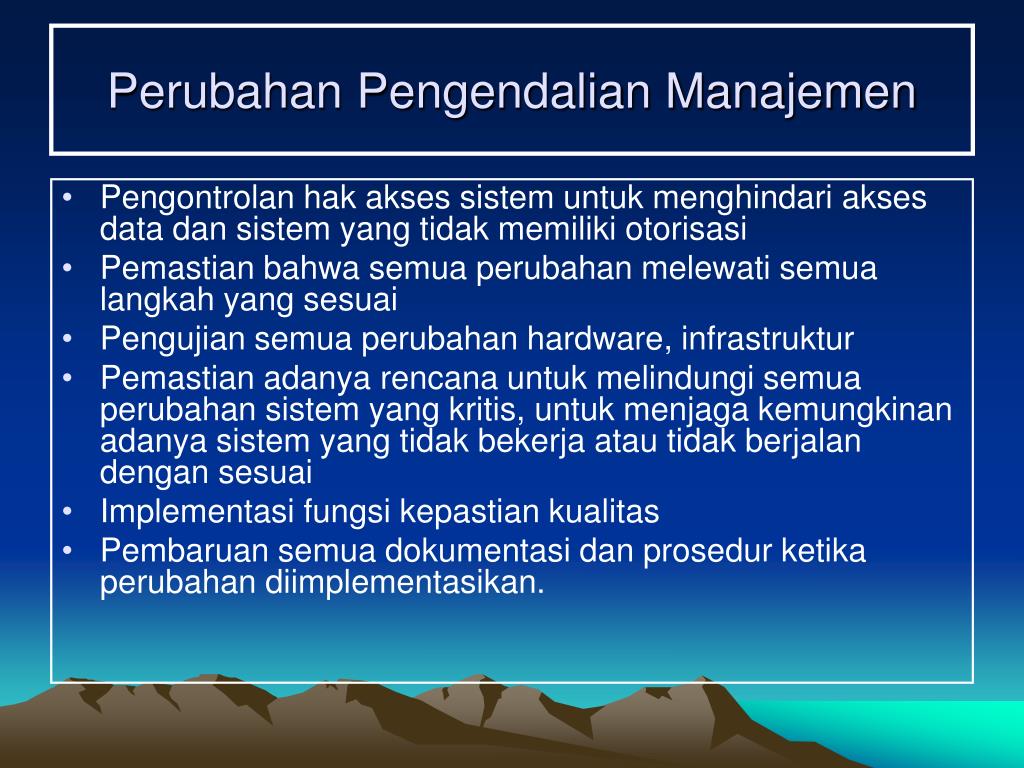 Perubahan Pengendalian Manajemen

• Pengontrolan hak akses sistem untuk menghindari akses data dan sistem yang tidak memiliki otorisasi
• Pemastian bahwa semua perubahan melewati semua langkah yang sesuai
• Pengujian semua perubahan hardware, infrastruktur
• Pemastian adanya rencana untuk melindungi semua perubahan sistem yang kritis, untuk menjaga kemungkinan adanya sistem yang tidak bekerja atau tidak berjalan dengan sesuai
• Implementasi fungsi kepastian kualitas
• Pembaruan semua dokumentasi dan prosedur ketika perubahan diimplementasikan.